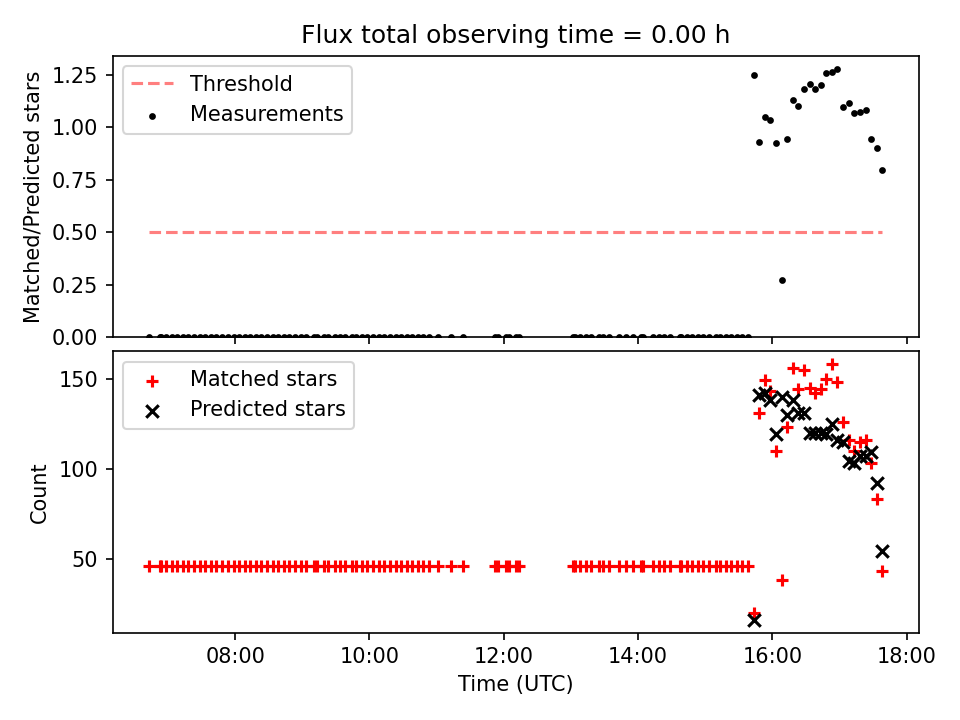 Flux total observing time = 0.00 h

Threshold
Measurements

Matched/Predicted stars

1.25
1.00
0.75
0.50
0.25
0.00

Matched stars
Predicted stars

Count

150
100
50

08:00
10:00
12:00
14:00
16:00
18:00

Time (UTC)